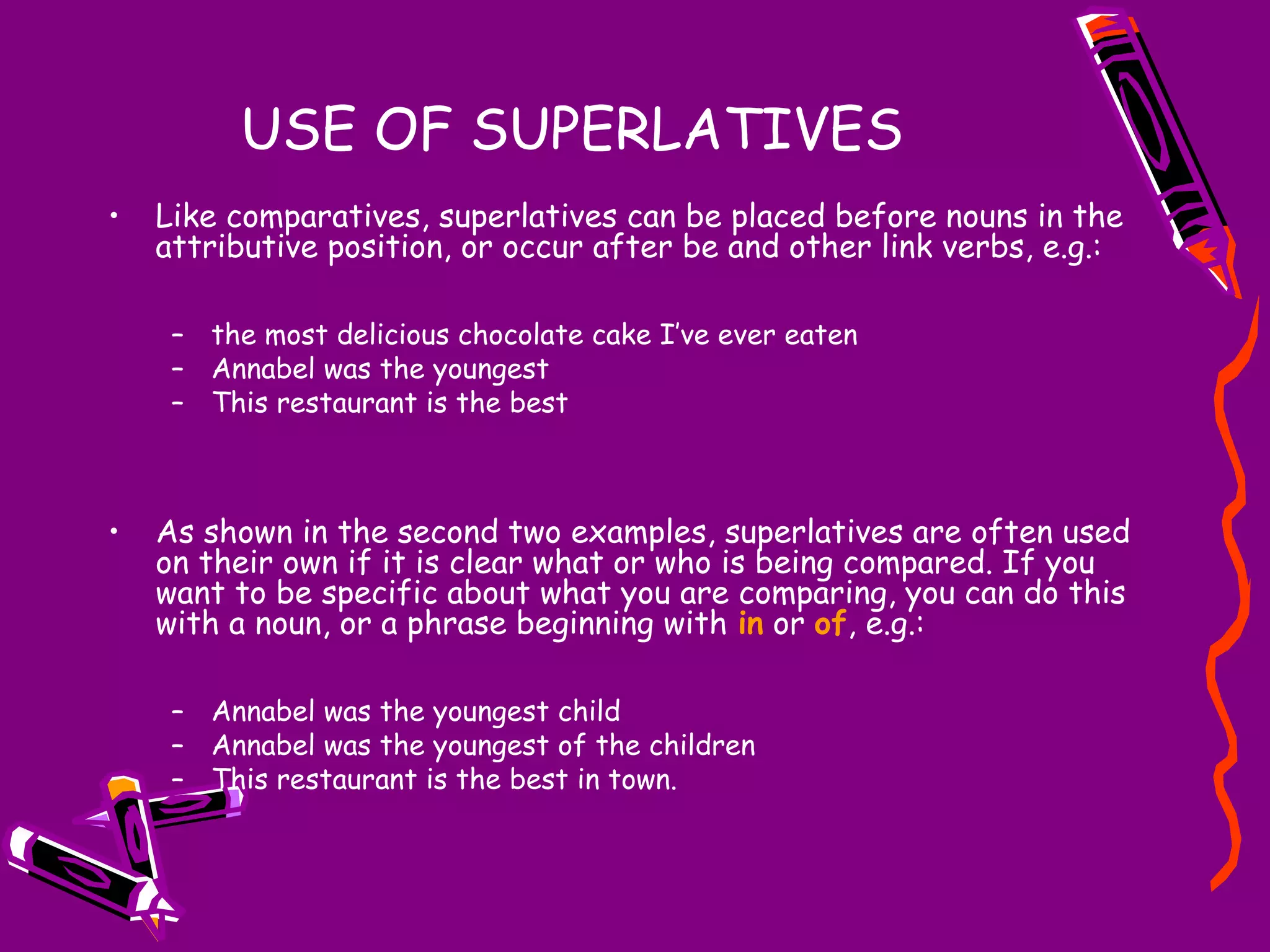 USE OF SUPERLATIVES

• Like comparatives, superlatives can be placed before nouns in the attributive position, or occur after be and other link verbs, e.g.:

– the most delicious chocolate cake I've ever eaten
– Annabel was the youngest
– This restaurant is the best

• As shown in the second two examples, superlatives are often used on their own if it is clear what or who is being compared. If you want to be specific about what you are comparing, you can do this with a noun, or a phrase beginning with in or of, e.g.:

– Annabel was the youngest child
– Annabel was the youngest of the children
– This restaurant is the best in town.